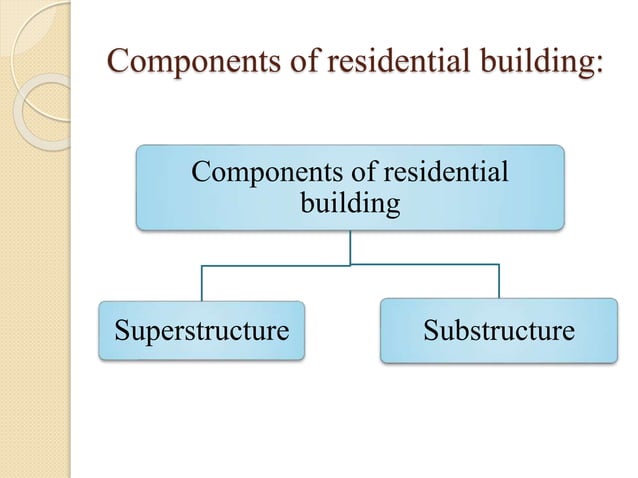 Components of residential building:

Components of residential building

Superstructure

Substructure